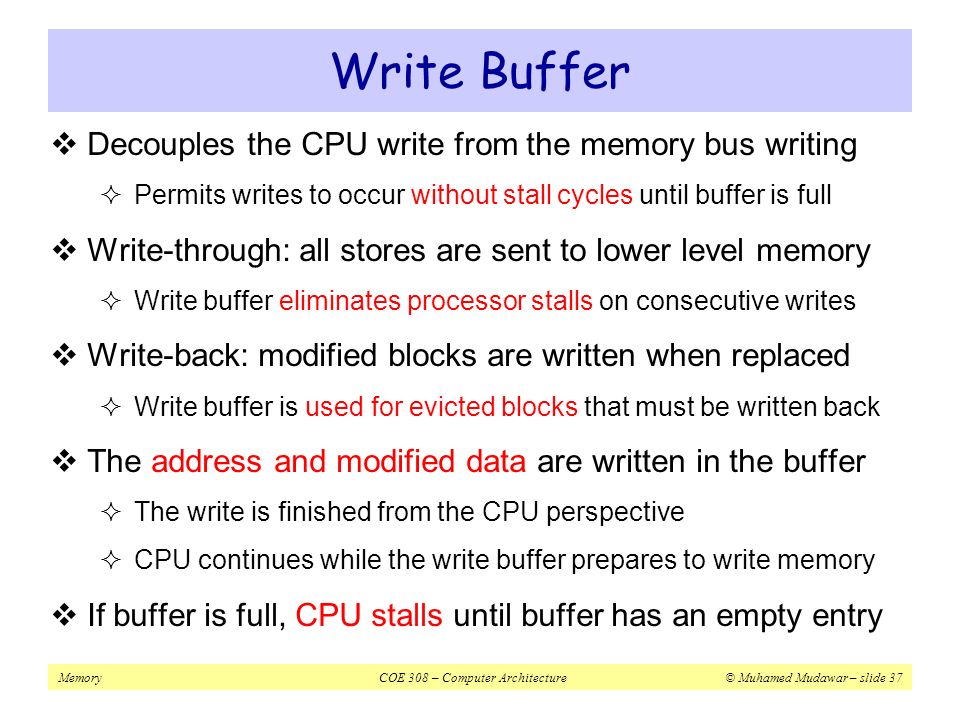 Write Buffer

❖ Decouples the CPU write from the memory bus writing

✧ Permits writes to occur without stall cycles until buffer is full

❖ Write-through: all stores are sent to lower level memory

✧ Write buffer eliminates processor stalls on consecutive writes

❖ Write-back: modified blocks are written when replaced

✧ Write buffer is used for evicted blocks that must be written back

❖ The address and modified data are written in the buffer

✧ The write is finished from the CPU perspective

✧ CPU continues while the write buffer prepares to write memory

❖ If buffer is full, CPU stalls until buffer has an empty entry

Memory COE 308 – Computer Architecture © Muhamed Mudawar – slide 37